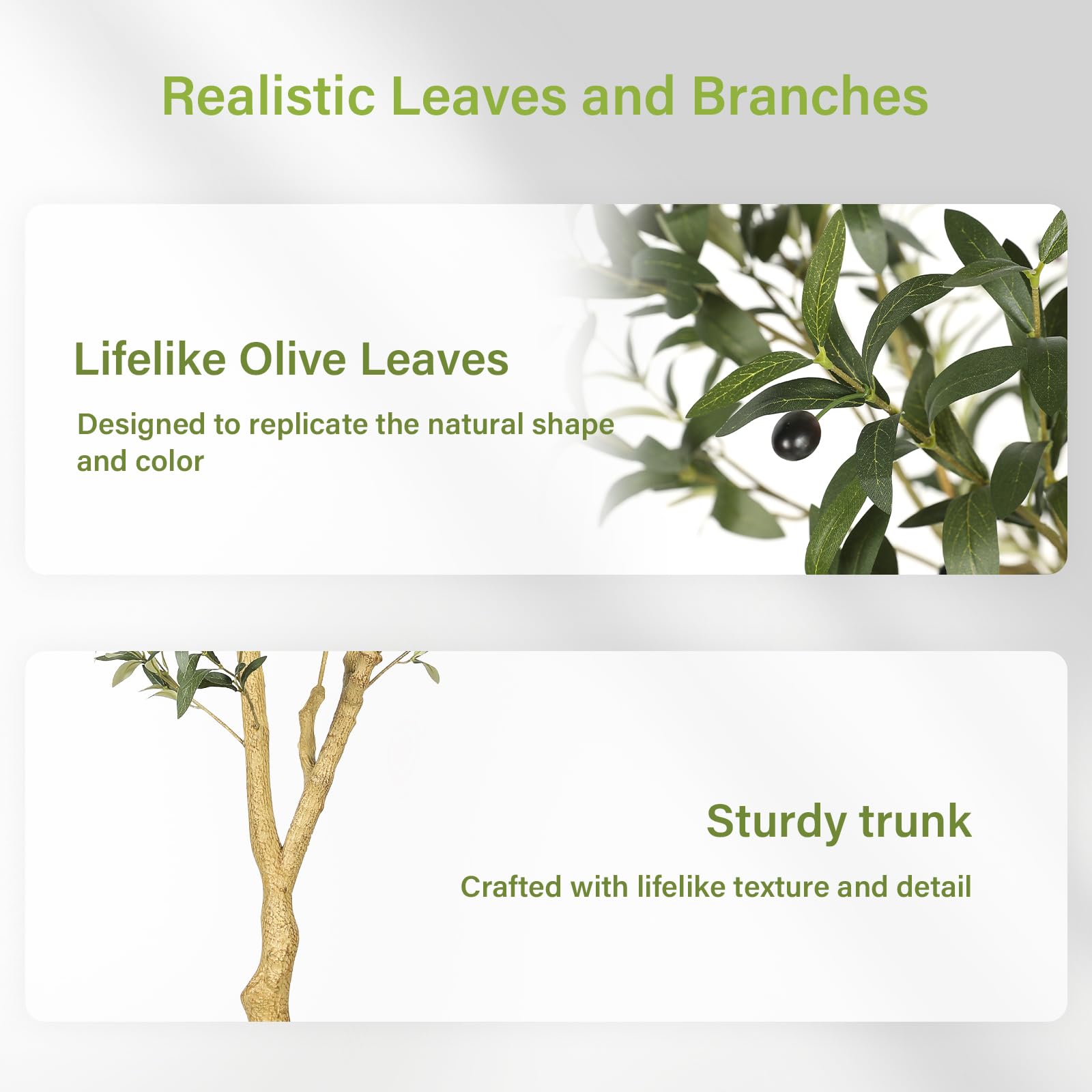 Realistic Leaves and Branches

Lifelike Olive Leaves

Designed to replicate the natural shape and color

Sturdy trunk

Crafted with lifelike texture and detail